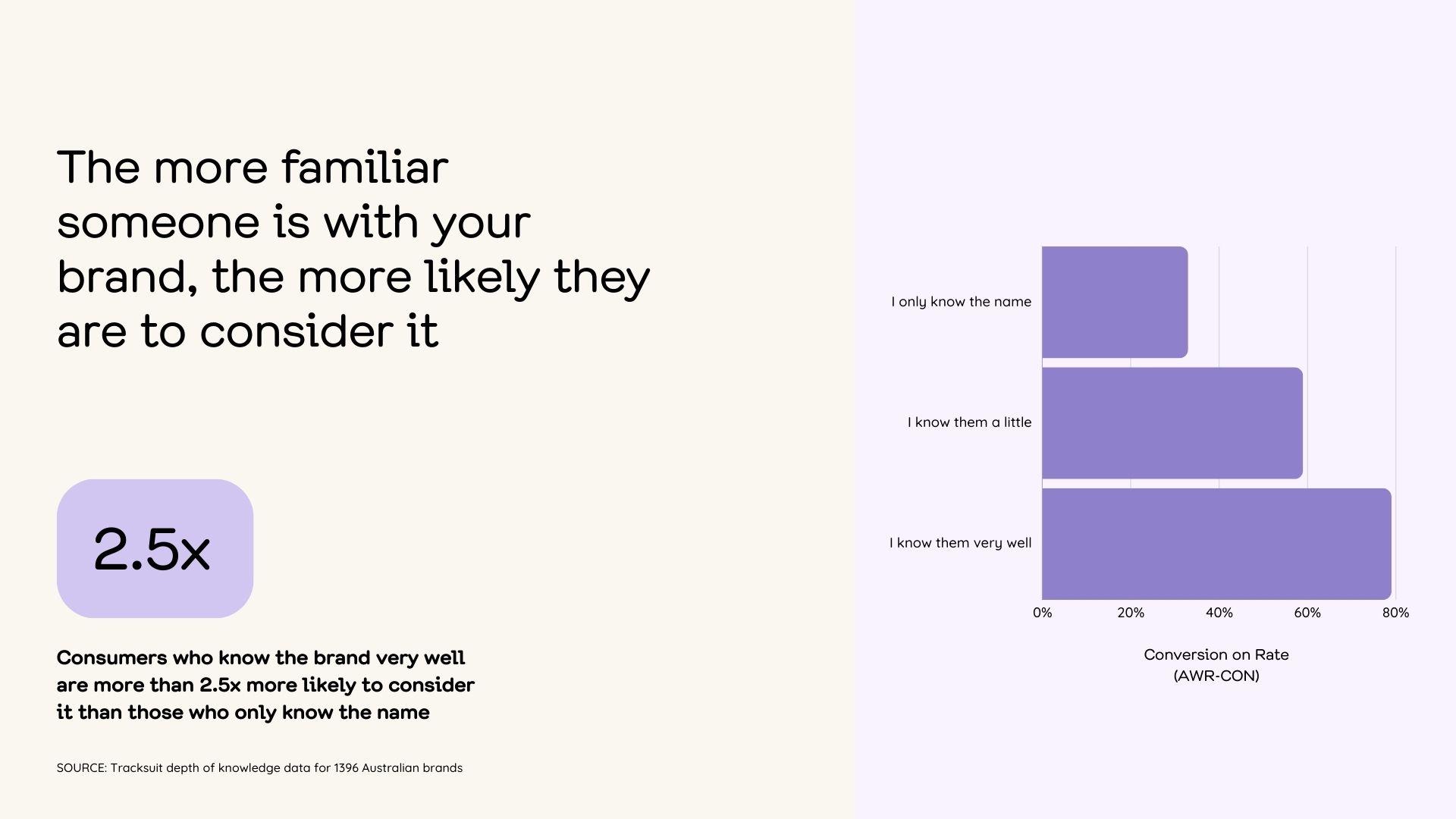 The more familiar someone is with your brand, the more likely they are to consider it

2.5x

Consumers who know the brand very well are more than 2.5x more likely to consider it than those who only know the name

SOURCE: Tracksuit depth of knowledge data for 1396 Australian brands

I only know the name

I know them a little

I know them very well

0%
20%
40%
60%
80%

Conversion on Rate
(AWR-CON)